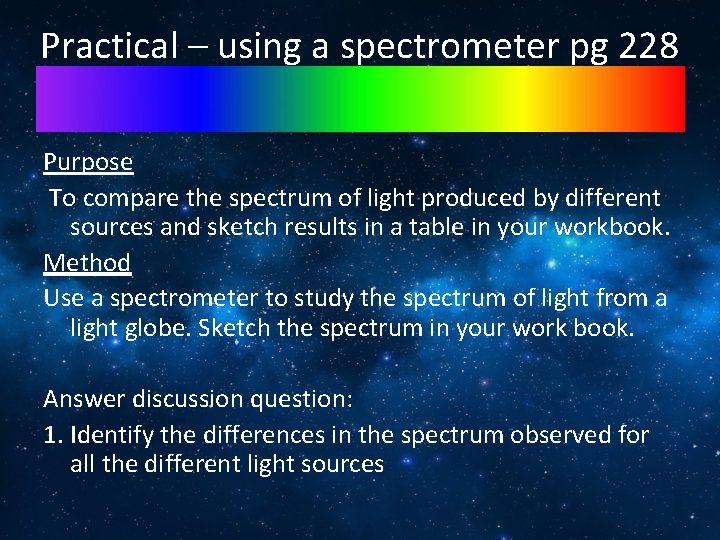 Practical – using a spectrometer pg 228

Purpose

To compare the spectrum of light produced by different sources and sketch results in a table in your workbook.

Method

Use a spectrometer to study the spectrum of light from a light globe. Sketch the spectrum in your work book.

Answer discussion question:

1. Identify the differences in the spectrum observed for all the different light sources